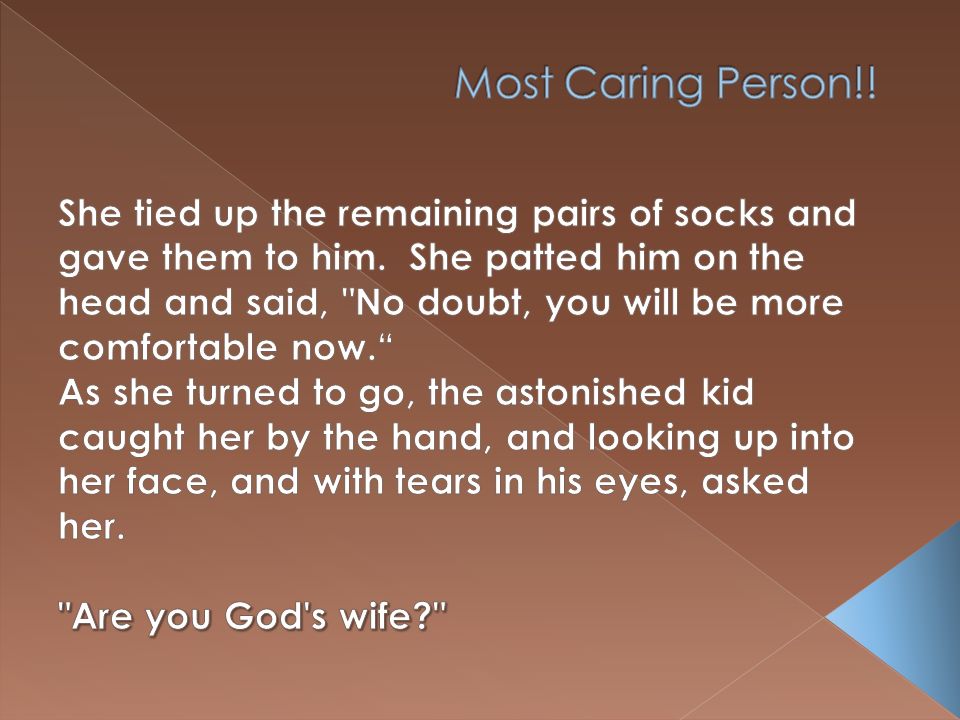 Most Caring Person!!

She tied up the remaining pairs of socks and gave them to him. She patted him on the head and said, "No doubt, you will be more comfortable now.“
As she turned to go, the astonished kid caught her by the hand, and looking up into her face, and with tears in his eyes, asked her.

"Are you God's wife?"